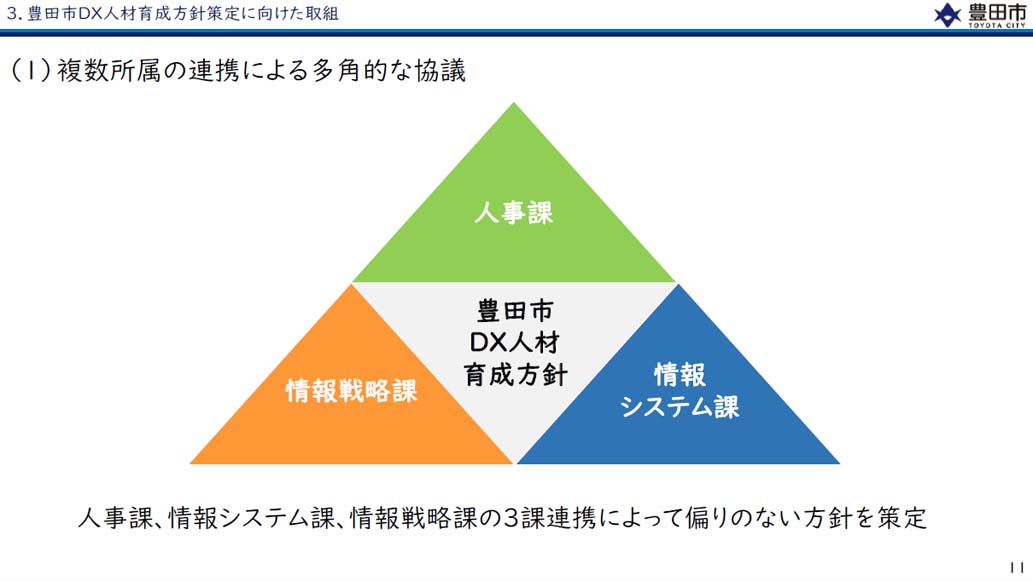 3. 豊田市DX人材育成方針策定に向けた取組

豊田市
TOYOTA CITY

(1)複数所属の連携による多角的な協議

人事課

豊田市
DX人材
育成方針

情報戦略課

情報
システム課

人事課、情報システム課、情報戦略課の3課連携によって偏りのない方針を策定

11